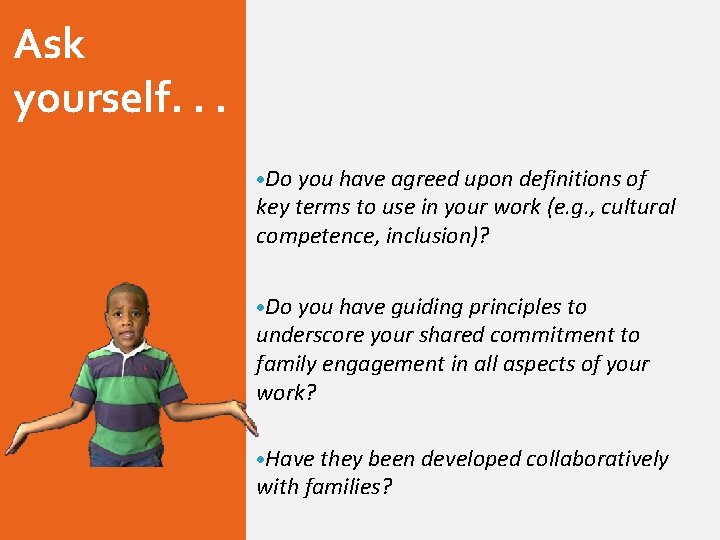 Ask yourself. . .

•Do you have agreed upon definitions of key terms to use in your work (e.g., cultural competence, inclusion)?

•Do you have guiding principles to underscore your shared commitment to family engagement in all aspects of your work?

•Have they been developed collaboratively with families?